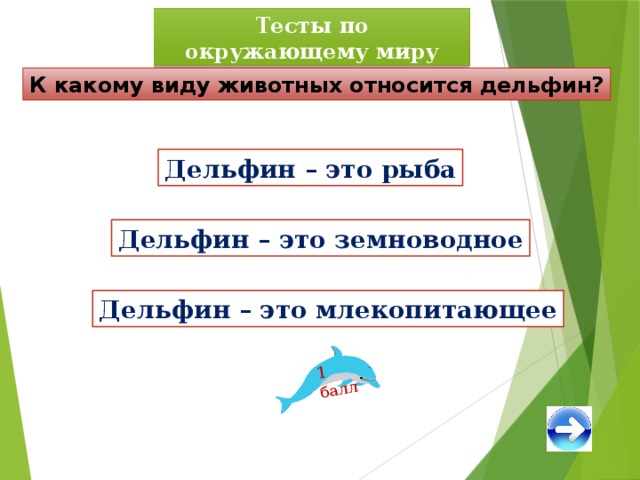 Тесты по окружающему миру

К какому виду животных относится дельфин?

Дельфин – это рыба

Дельфин – это земноводное

Дельфин – это млекопитающее

1 балл